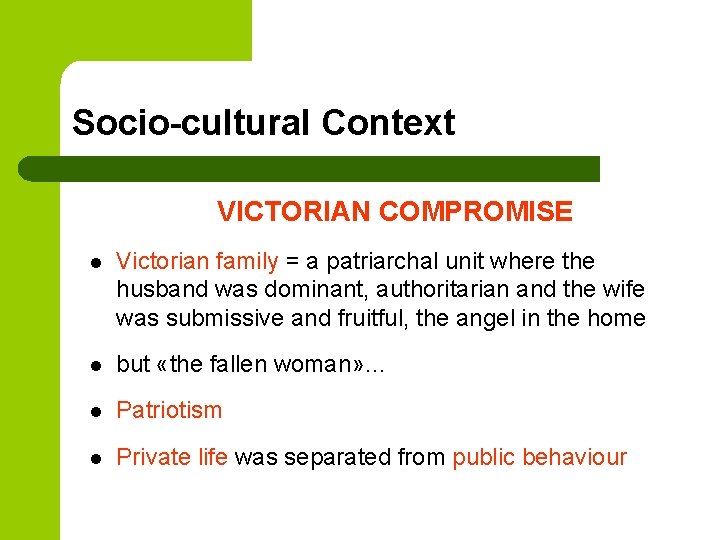 Socio-cultural Context

VICTORIAN COMPROMISE

- Victorian family = a patriarchal unit where the husband was dominant, authoritarian and the wife was submissive and fruitful, the angel in the home
- but «the fallen woman»…
- Patriotism
- Private life was separated from public behaviour